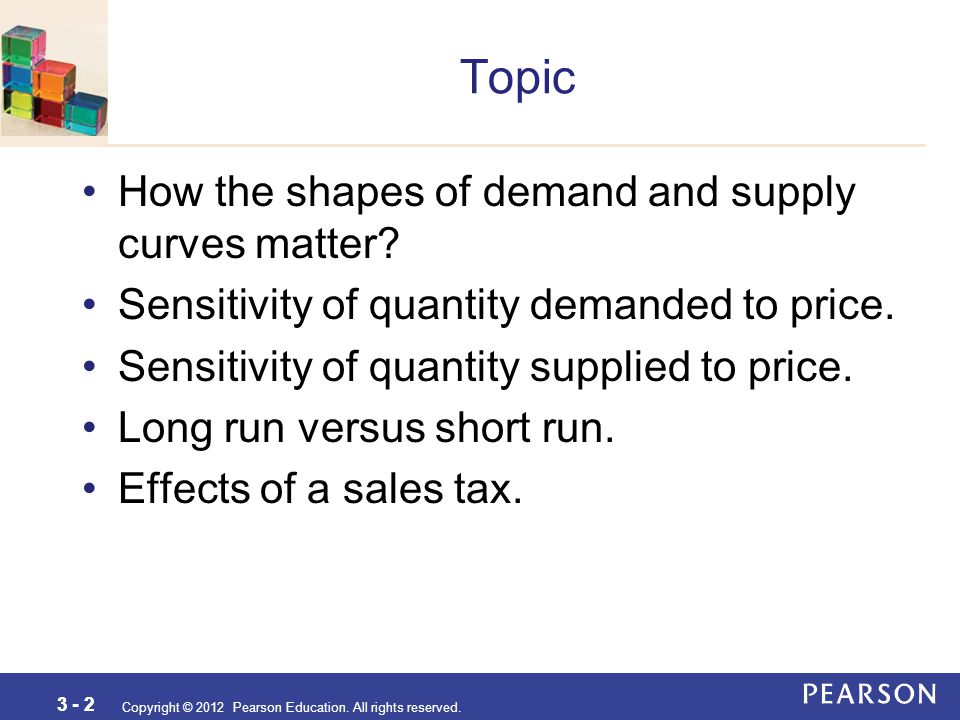 Topic

• How the shapes of demand and supply curves matter?
• Sensitivity of quantity demanded to price.
• Sensitivity of quantity supplied to price.
• Long run versus short run.
• Effects of a sales tax.

3 - 2 Copyright © 2012 Pearson Education. All rights reserved.

PEARSON